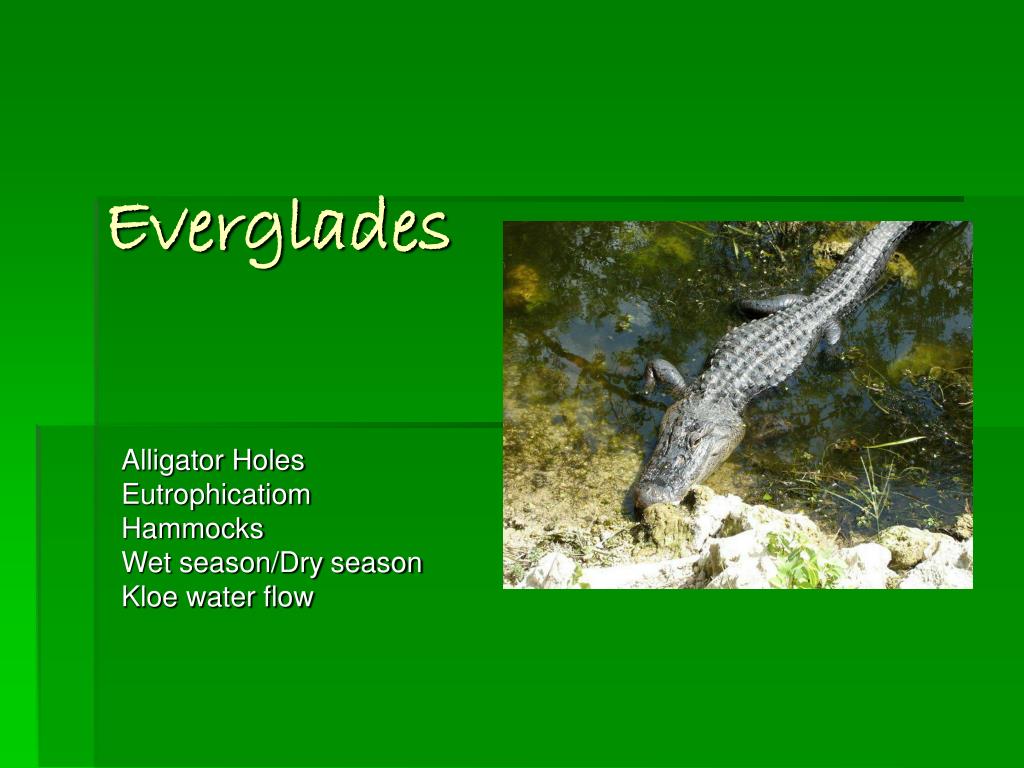 Everglades

Alligator Holes
Eutrophicatiom
Hammocks
Wet season/Dry season
Kloe water flow